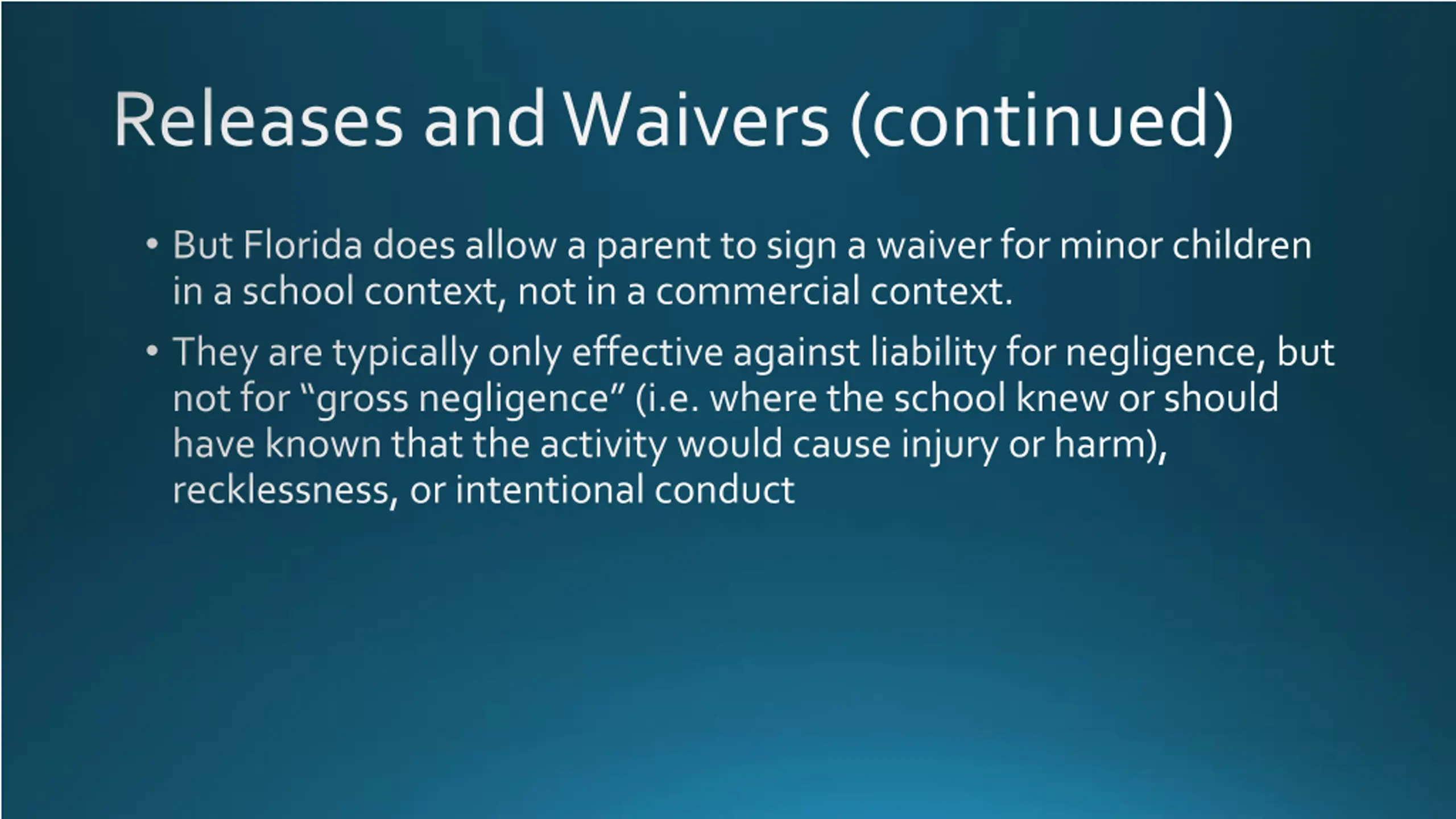 Releases and Waivers (continued)

• But Florida does allow a parent to sign a waiver for minor children in a school context, not in a commercial context.

• They are typically only effective against liability for negligence, but not for “gross negligence” (i.e. where the school knew or should have known that the activity would cause injury or harm), recklessness, or intentional conduct